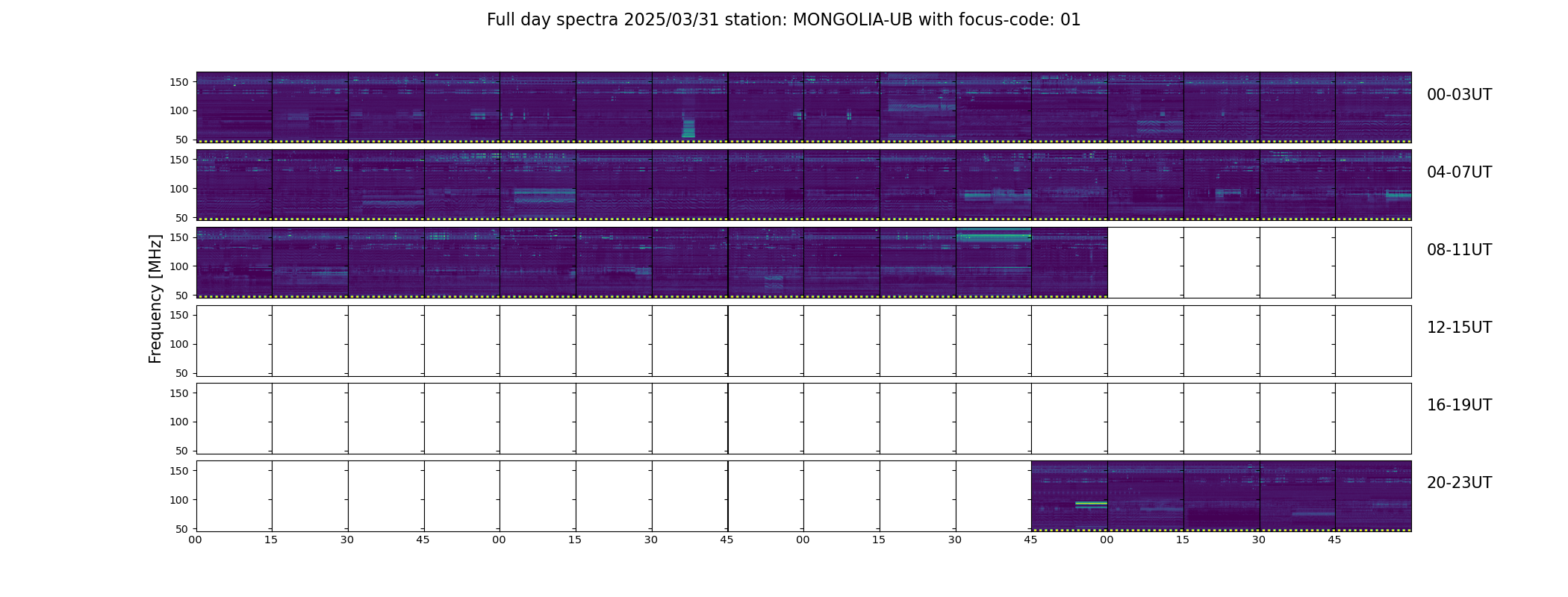 Full day spectra 2025/03/31 station: MONGOLIA-UB with focus-code: 01

Frequency [MHz]

150
100
50
00-03UT

150
100
50
04-07UT

150
100
50
08-11UT

150
100
50
12-15UT

150
100
50
16-19UT

150
100
50
20-23UT

00 15 30 45 00 15 30 45 00 15 30 45 00 15 30 45